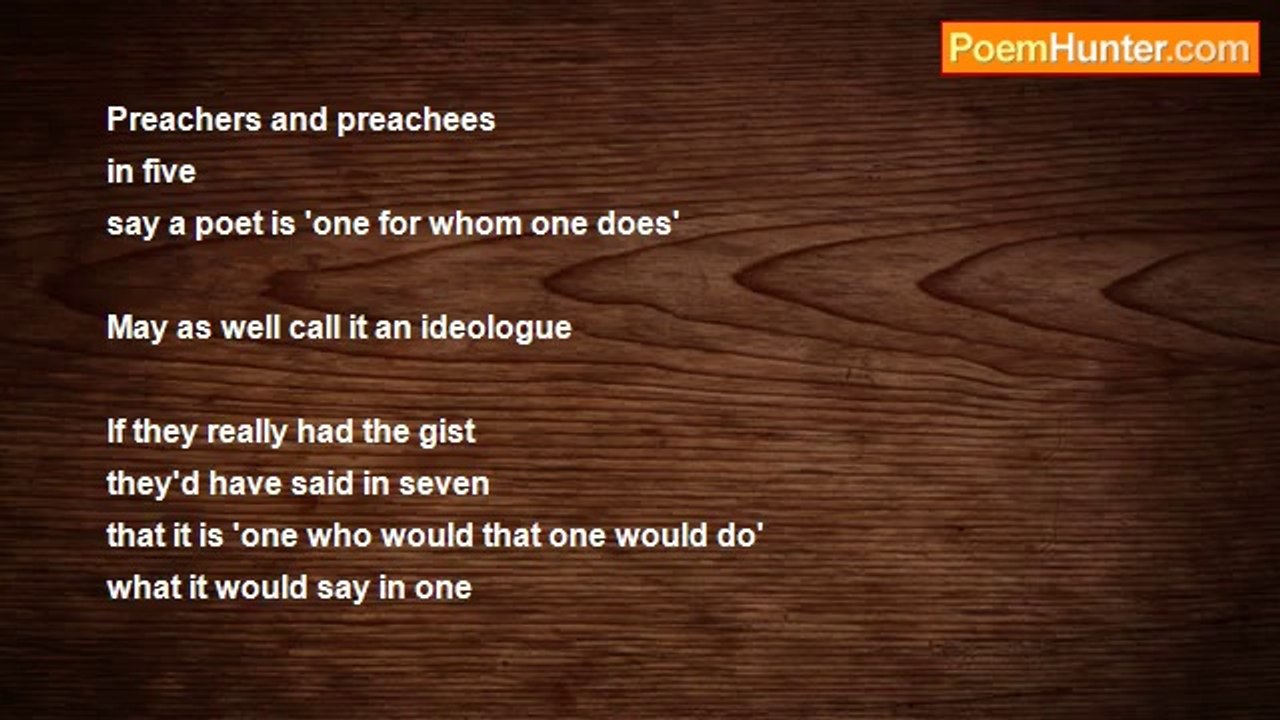 PoemHunter.com

Preachers and preachees
in five
say a poet is 'one for whom one does'

May as well call it an ideologue

If they really had the gist
they'd have said in seven
that it is 'one who would that one would do'
what it would say in one